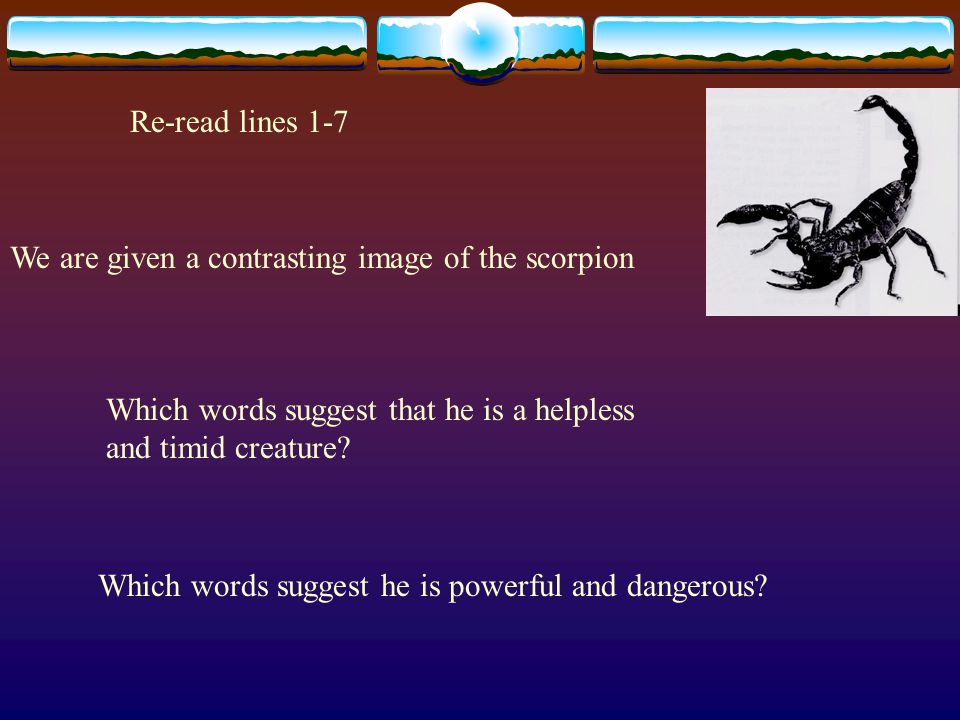 Re-read lines 1-7

We are given a contrasting image of the scorpion

Which words suggest that he is a helpless and timid creature?

Which words suggest he is powerful and dangerous?